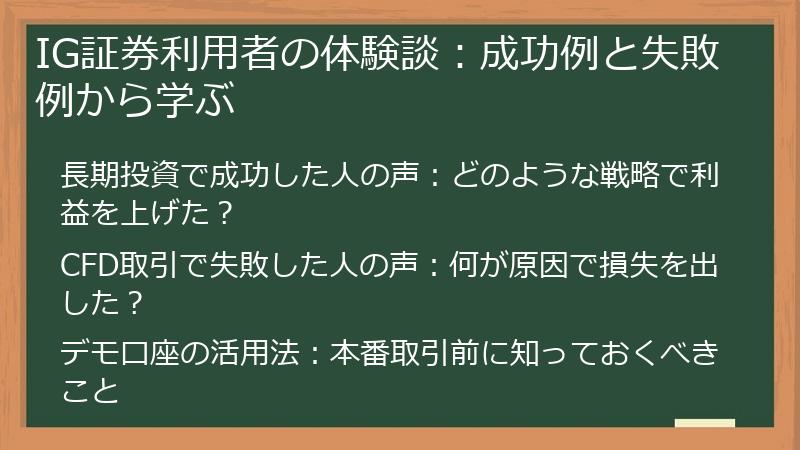 IG証券利用者の体験談：成功例と失敗例から学ぶ

長期投資で成功した人の声：どのような戦略で利益を上げた？

CFD取引で失敗した人の声：何が原因で損失を出した？

デモ口座の活用法：本番取引前に知っておくべきこと